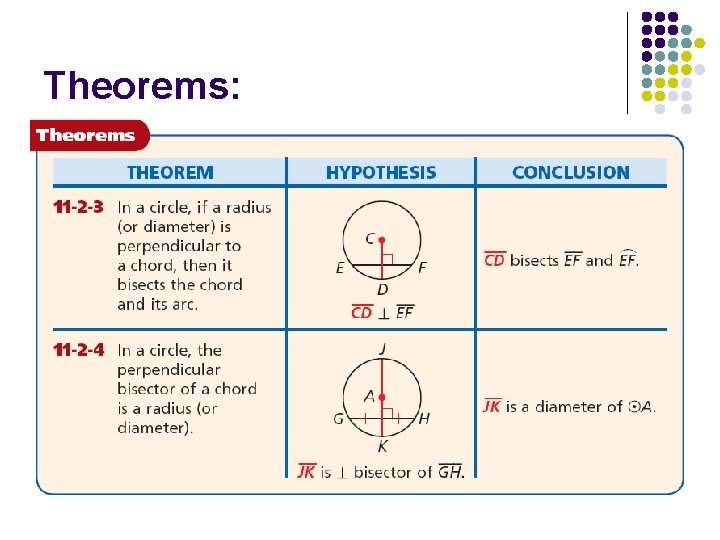 Theorems:

Theorems

| THEOREM | HYPOTHESIS | CONCLUSION |
|---|---|---|
| 11-2-3 In a circle, if a radius (or diameter) is perpendicular to a chord, then it bisects the chord and its arc. | C E F D $\overline{CD} \perp \overline{EF}$ | $\overline{CD}$ bisects $\overline{EF}$ and $\widehat{EF}$. |
| 11-2-4 In a circle, the perpendicular bisector of a chord is a radius (or diameter). | J A G H K $\overline{JK}$ is $\perp$ bisector of $\overline{GH}$. | $\overline{JK}$ is a diameter of $\odot A$. |